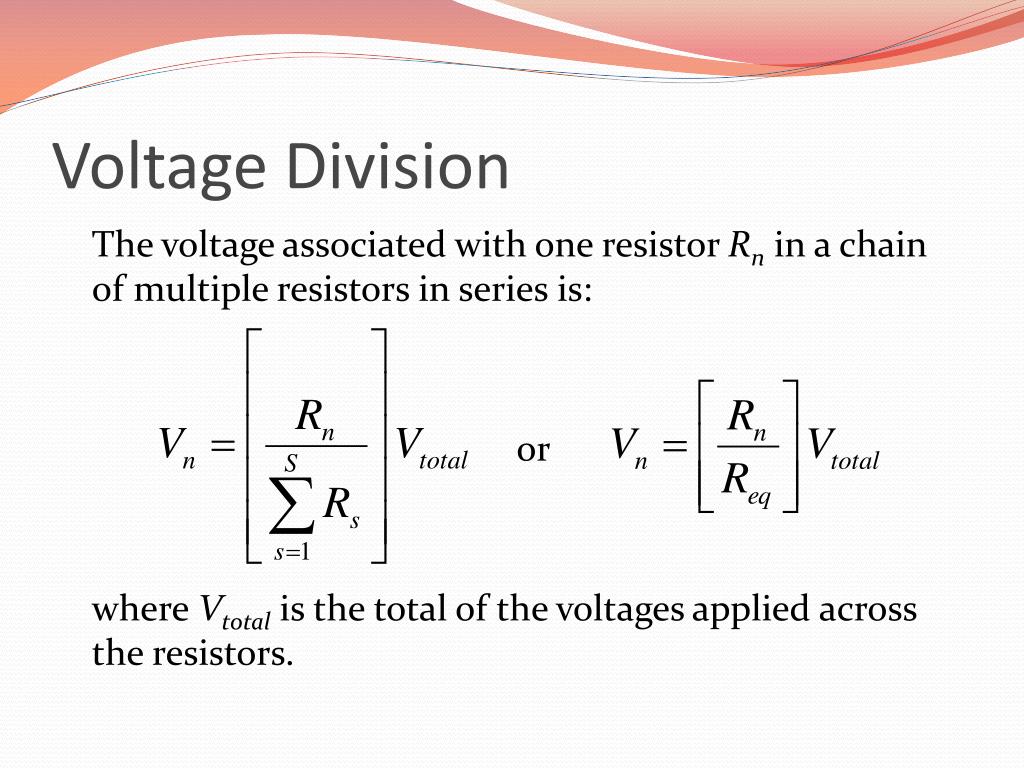 Voltage Division

The voltage associated with one resistor $R_n$ in a chain of multiple resistors in series is:

$V_n = \left[ \frac{R_n}{\sum_{s=1}^{S} R_s} \right] V_{total}$ or $V_n = \left[ \frac{R_n}{R_{eq}} \right] V_{total}$

where $V_{total}$ is the total of the voltages applied across the resistors.